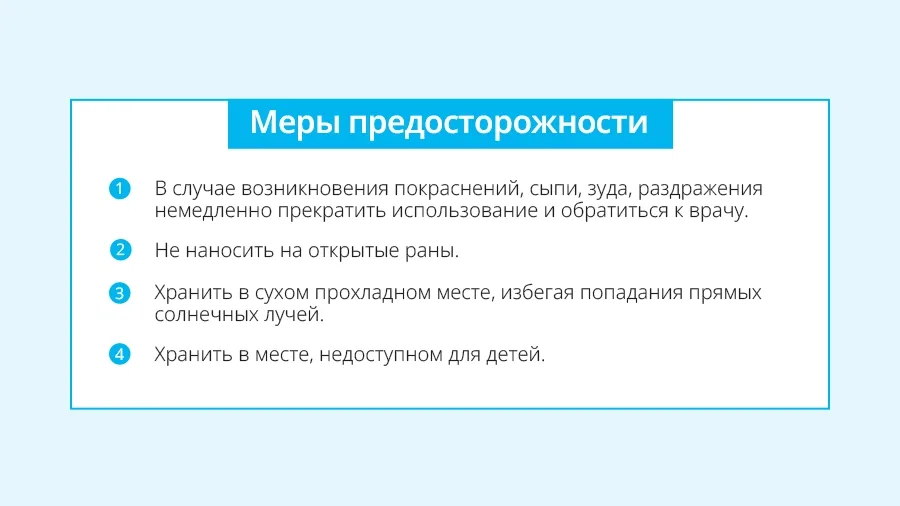 Меры предосторожности

1 В случае возникновения покраснений, сыпи, зуда, раздражения немедленно прекратить использование и обратиться к врачу.

2 Не наносить на открытые раны.

3 Хранить в сухом прохладном месте, избегая попадания прямых солнечных лучей.

4 Хранить в месте, недоступном для детей.